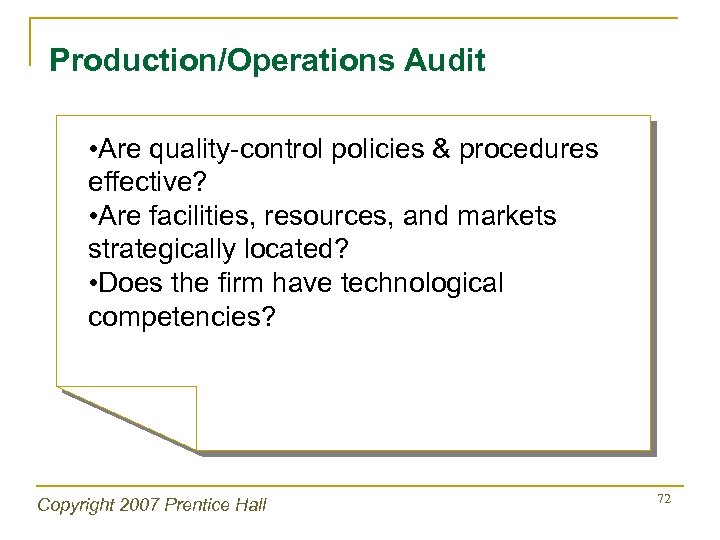 Production/Operations Audit

•Are quality-control policies & procedures effective?
•Are facilities, resources, and markets strategically located?
•Does the firm have technological competencies?

Copyright 2007 Prentice Hall

72